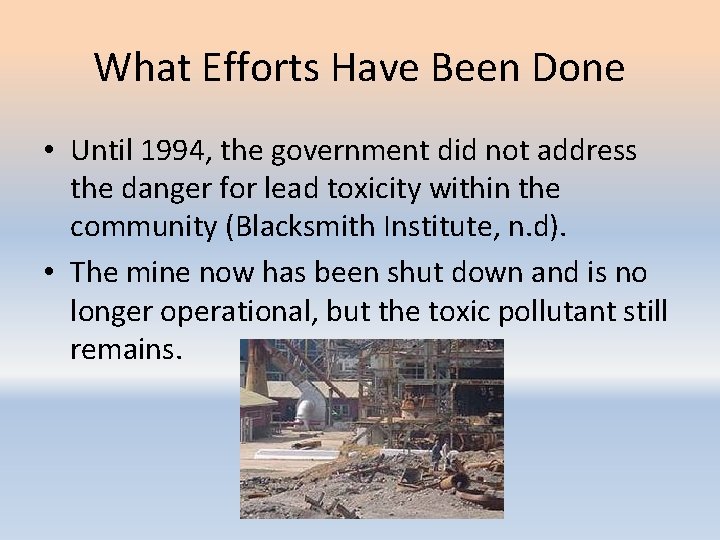 What Efforts Have Been Done

• Until 1994, the government did not address the danger for lead toxicity within the community (Blacksmith Institute, n.d).

• The mine now has been shut down and is no longer operational, but the toxic pollutant still remains.